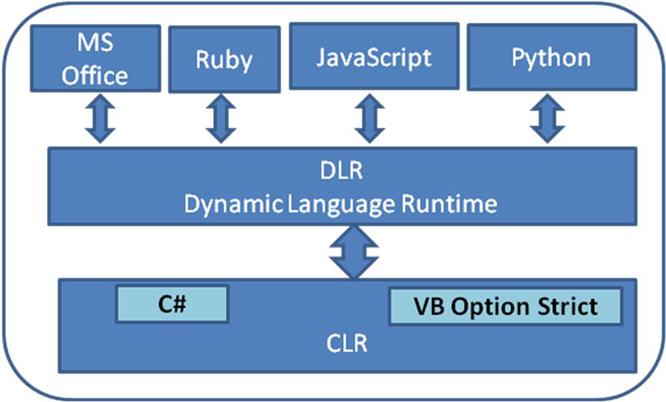 MS Office

Ruby

JavaScript

Python

DLR
Dynamic Language Runtime

C#

VB Option Strict

CLR